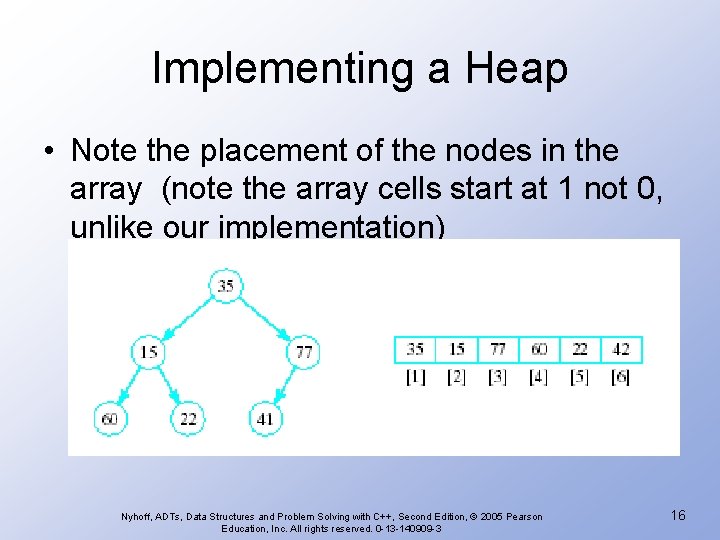 Implementing a Heap

• Note the placement of the nodes in the array (note the array cells start at 1 not 0, unlike our implementation)

35

15

77

60

22

41

| 35 | 15 | 77 | 60 | 22 | 42 |
|---|---|---|---|---|---|
| [1] | [2] | [3] | [4] | [5] | [6] |

Nyhoff, ADTs, Data Structures and Problem Solving with C++, Second Edition, © 2005 Pearson Education, Inc. All rights reserved. 0-13-140909-3

16